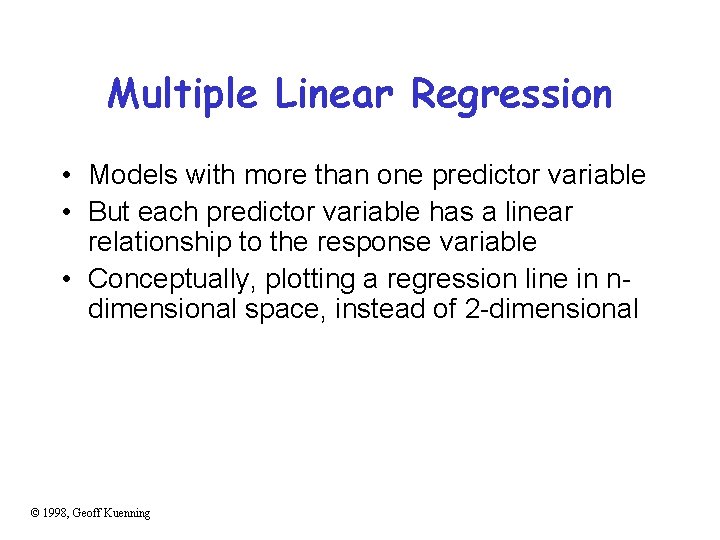 Multiple Linear Regression

• Models with more than one predictor variable
• But each predictor variable has a linear relationship to the response variable
• Conceptually, plotting a regression line in n-dimensional space, instead of 2-dimensional

© 1998, Geoff Kuenning